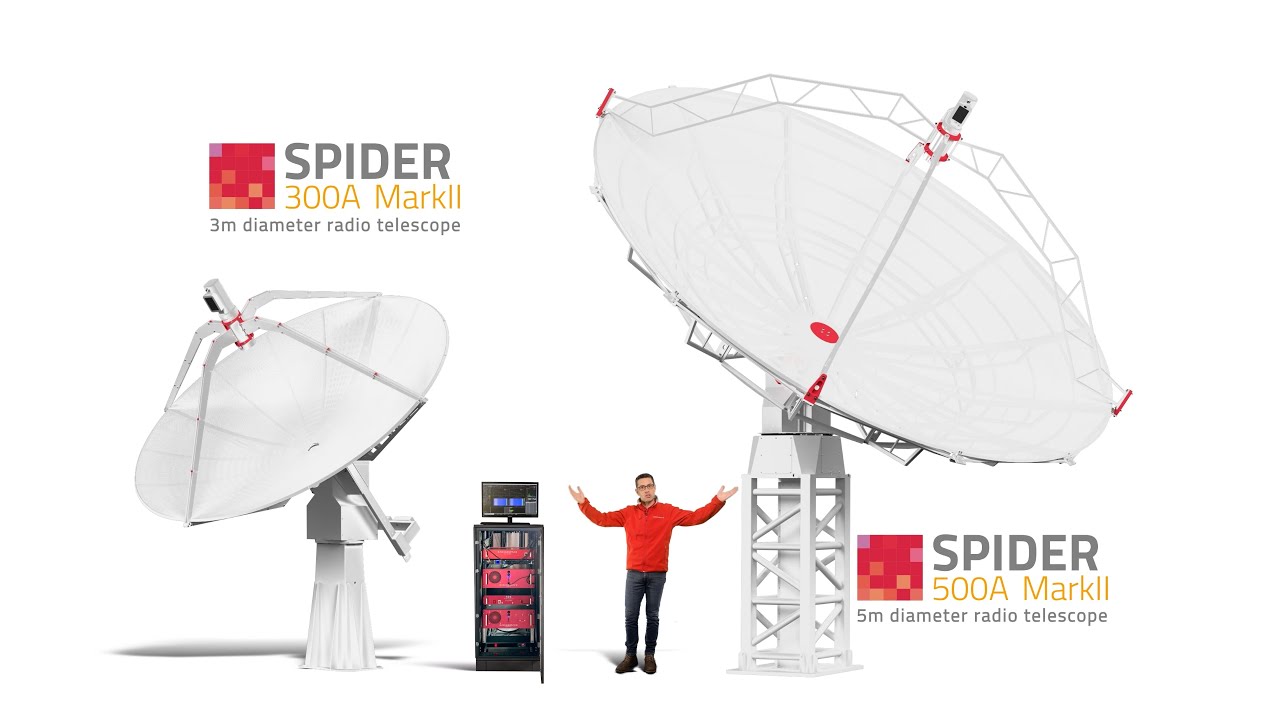 SPIDER
300A MarkII
3m diameter radio telescope

SPIDER
500A MarkII
5m diameter radio telescope